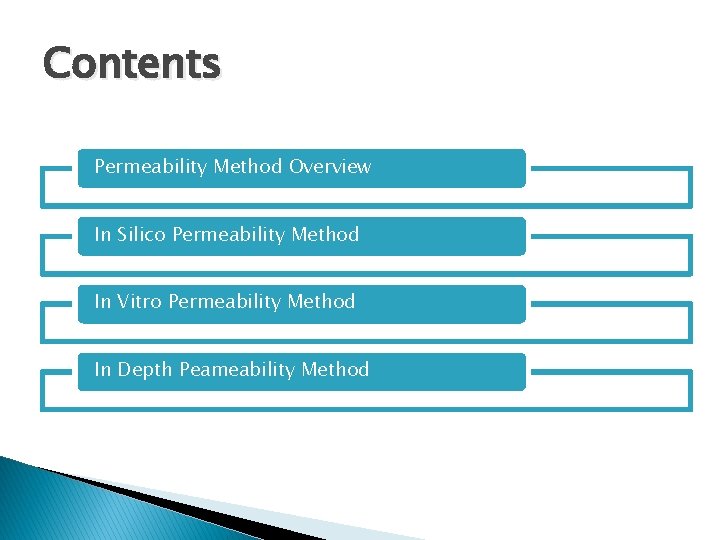 Contents

Permeability Method Overview

In Silico Permeability Method

In Vitro Permeability Method

In Depth Peameability Method